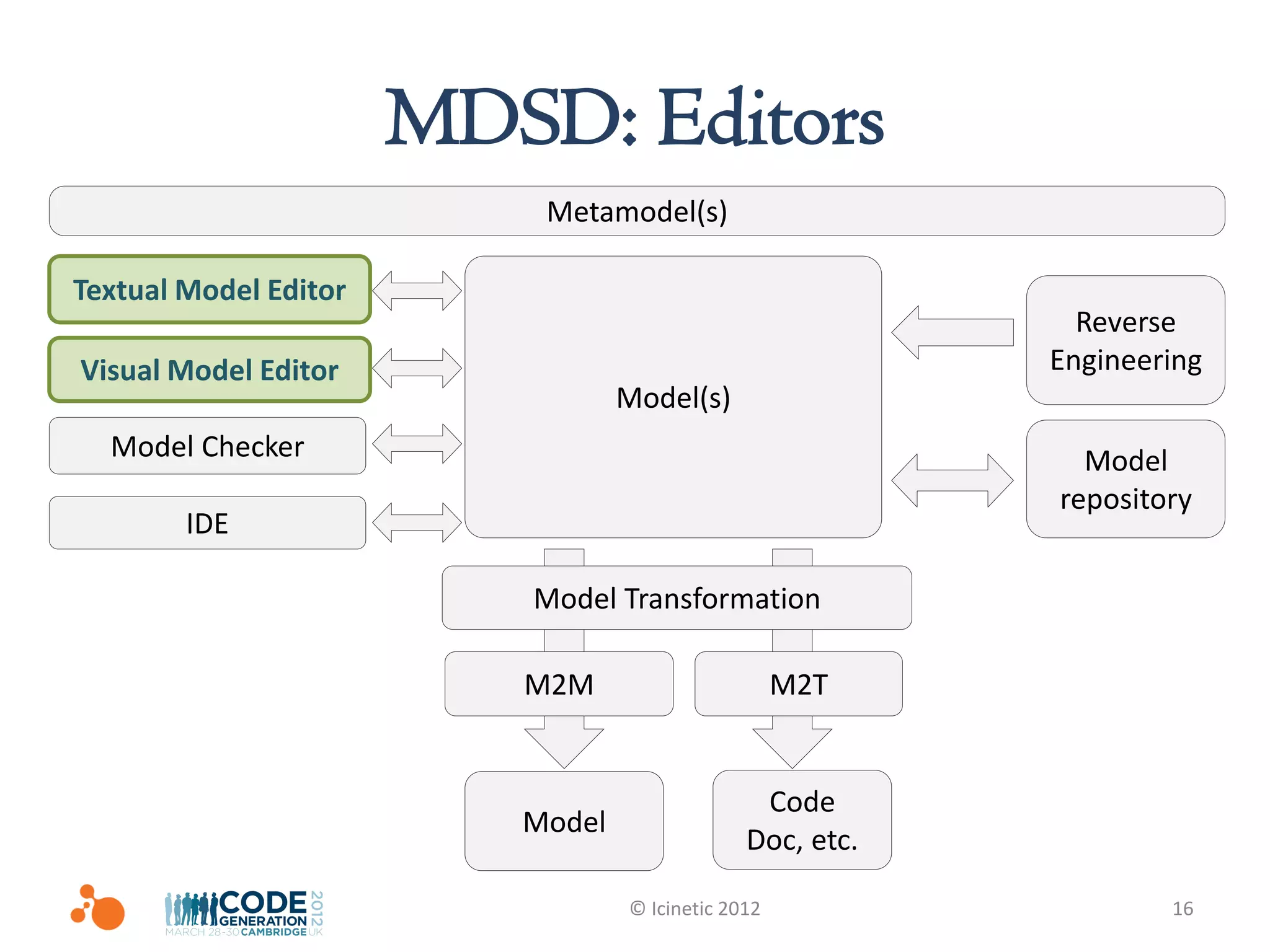 MDSD: Editors

Metamodel(s)

Textual Model Editor

Visual Model Editor

Model Checker

IDE

Model(s)

Reverse Engineering

Model repository

Model Transformation

M2M

M2T

Model

Code Doc, etc.

CODE GENERATION 2012 MARCH 28-30 CAMBRIDGE UK

© Icinetic 2012

16